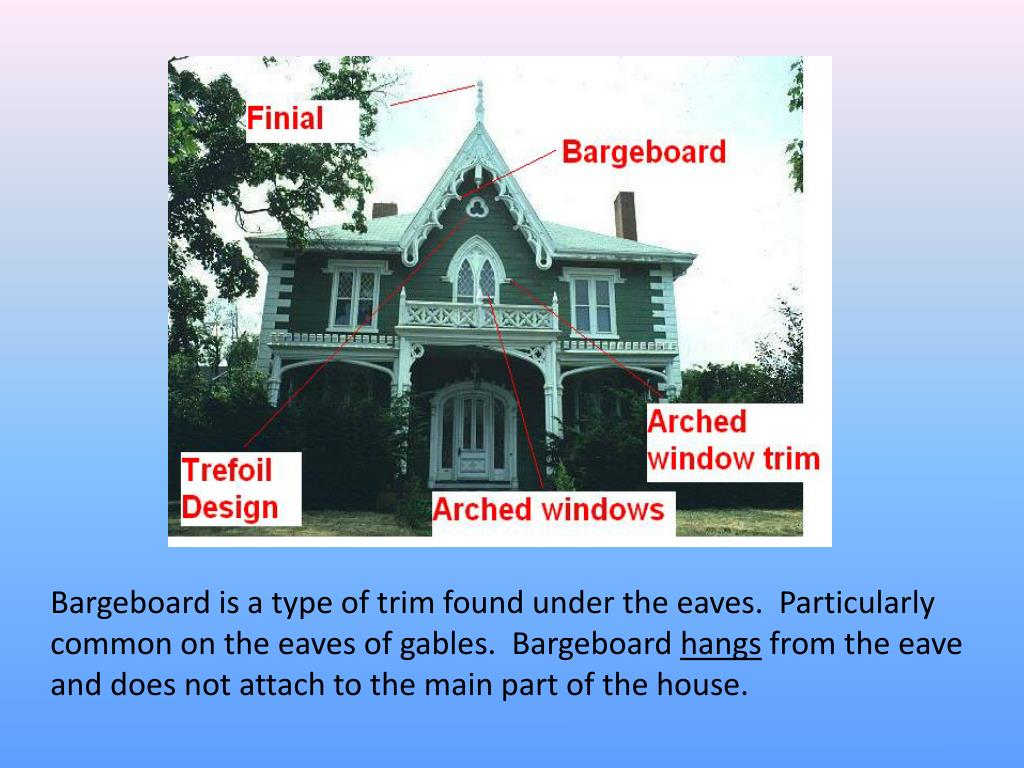 Finial

Bargeboard

Arched window trim

Trefoil Design

Arched windows

Bargeboard is a type of trim found under the eaves. Particularly common on the eaves of gables. Bargeboard hangs from the eave and does not attach to the main part of the house.